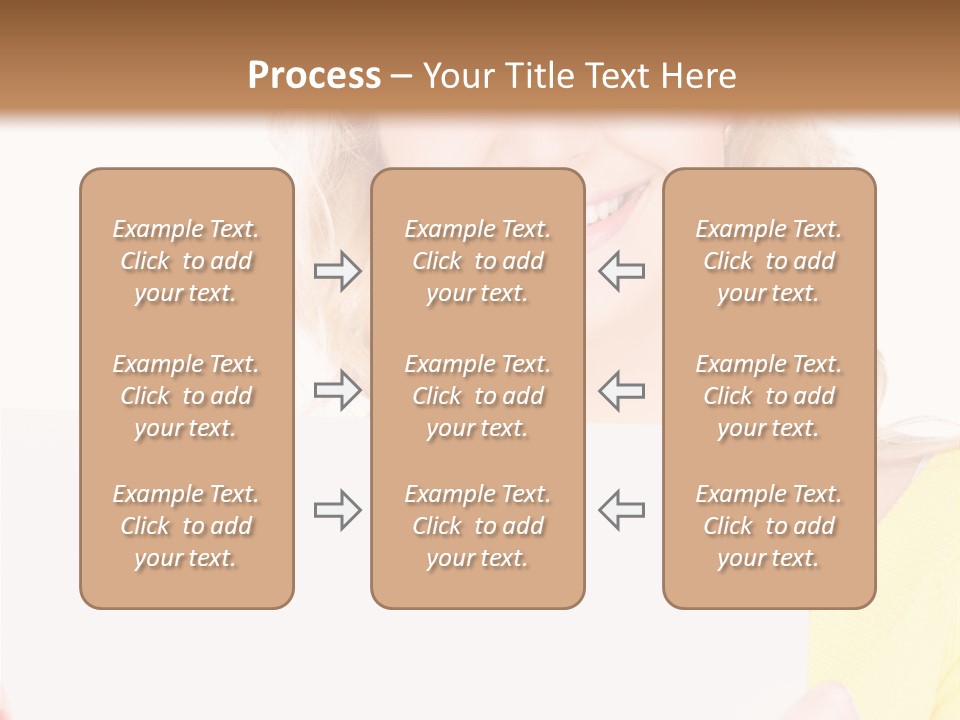 Process – Your Title Text Here

Example Text. Click to add your text.

Example Text. Click to add your text.

Example Text. Click to add your text.

Example Text. Click to add your text.

Example Text. Click to add your text.

Example Text. Click to add your text.

Example Text. Click to add your text.

Example Text. Click to add your text.

Example Text. Click to add your text.